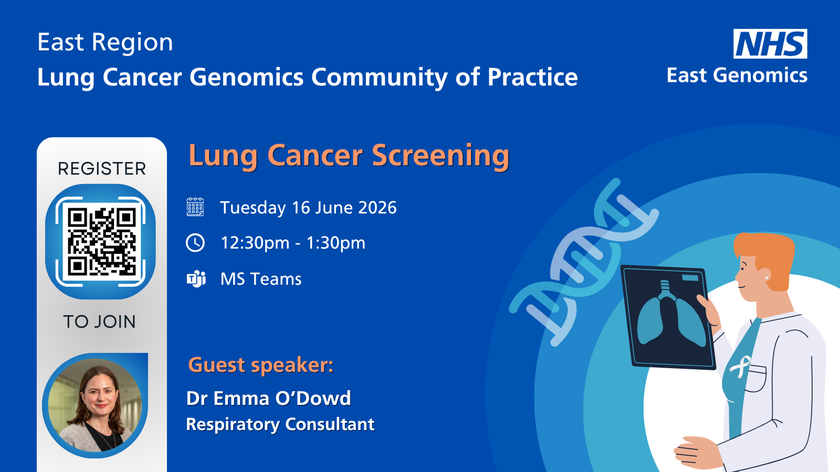 East Region
Lung Cancer Genomics Community of Practice

NHS
East Genomics

REGISTER

TO JOIN

Lung Cancer Screening

Tuesday 16 June 2026

12:30pm - 1:30pm

MS Teams

Guest speaker:
Dr Emma O'Dowd
Respiratory Consultant